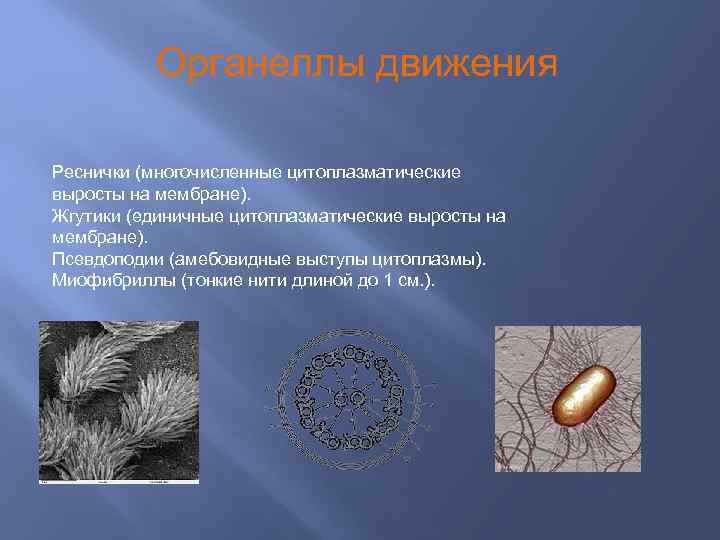 Органеллы движения

Реснички (многочисленные цитоплазматические выросты на мембране).
Жгутики (единичные цитоплазматические выросты на мембране).
Псевдоподии (амебовидные выступы цитоплазмы).
Миофибриллы (тонкие нити длиной до 1 см.).